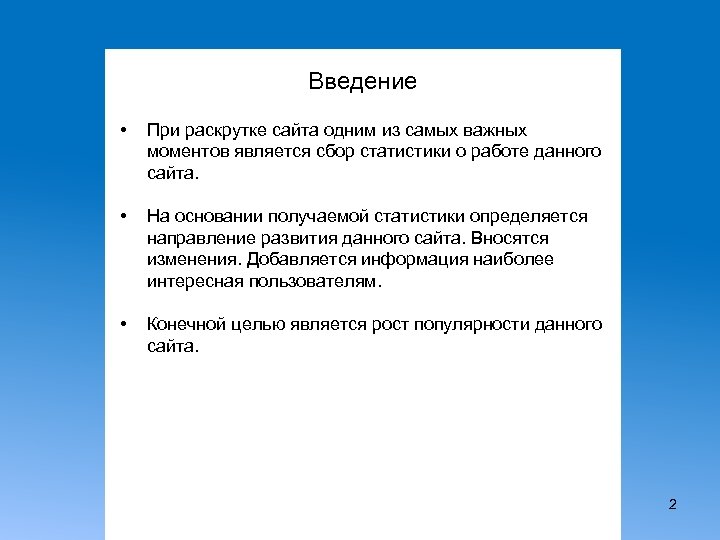 Введение

• При раскрутке сайта одним из самых важных моментов является сбор статистики о работе данного сайта.

• На основании получаемой статистики определяется направление развития данного сайта. Вносятся изменения. Добавляется информация наиболее интересная пользователям.

• Конечной целью является рост популярности данного сайта.

2